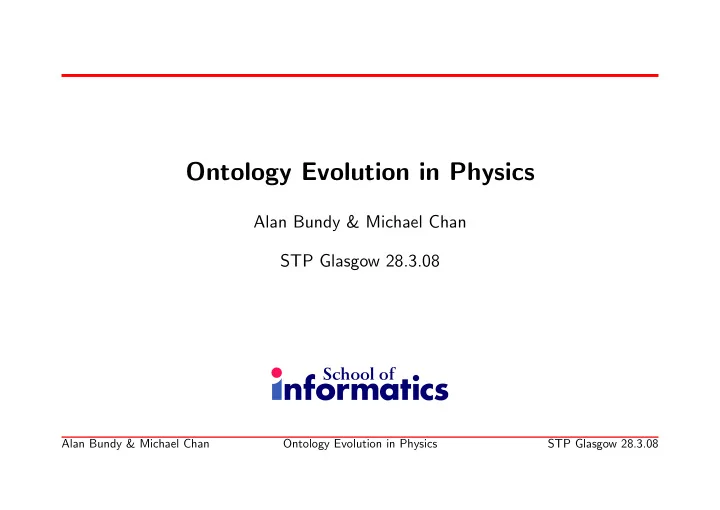 Ontology Evolution in Physics

Alan Bundy & Michael Chan

STP Glasgow 28.3.08

School of informatics

Alan Bundy & Michael Chan Ontology Evolution in Physics STP Glasgow 28.3.08